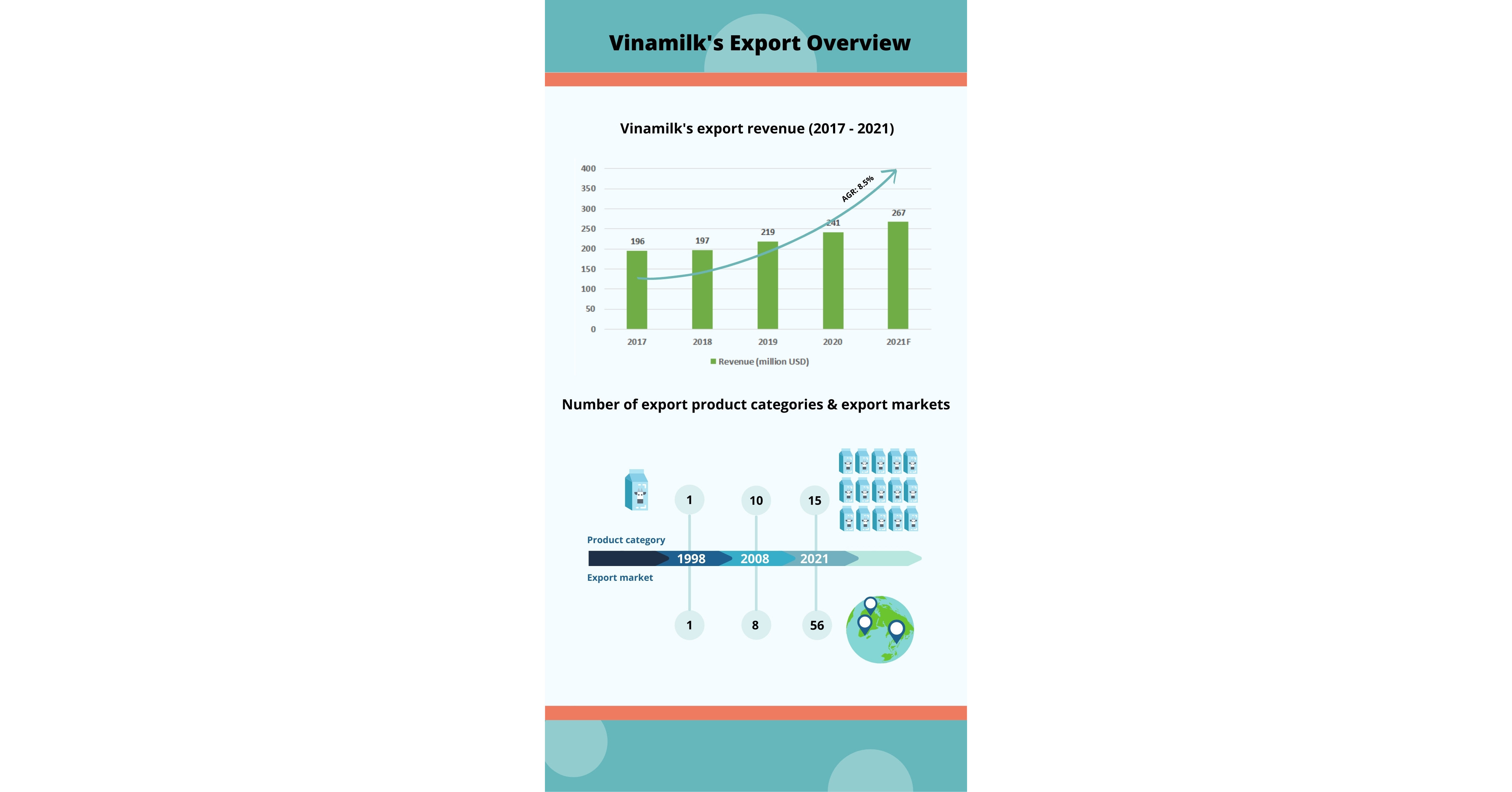 Vinamilk's Export Overview

Vinamilk's export revenue (2017 - 2021)

400
350
300
250
200
150
100
50
0

AGR: 8.5%

196
197
219
241
267

2017
2018
2019
2020
2021F

Revenue (million USD)

Number of export product categories & export markets

1
10
15

Product category

1998
2008
2021

Export market

1
8
56